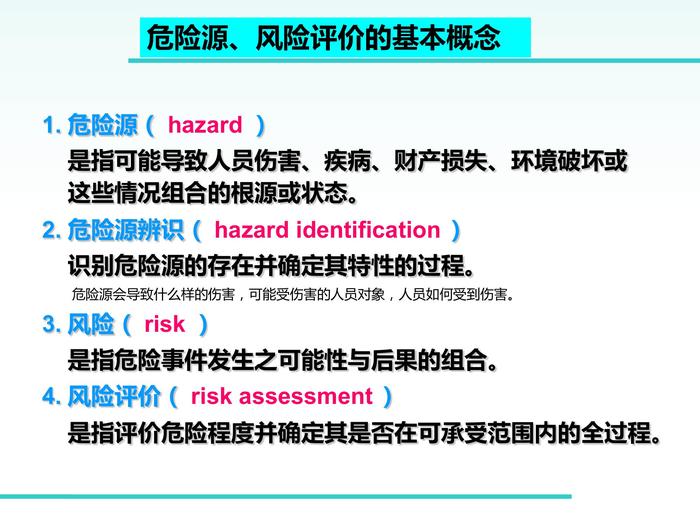 危险源、风险评价的基本概念

1. 危险源（ hazard ）
是指可能导致人员伤害、疾病、财产损失、环境破坏或这些情况组合的根源或状态。

2. 危险源辨识（ hazard identification ）
识别危险源的存在并确定其特性的过程。
危险源会导致什么样的伤害，可能受伤害的人员对象，人员如何受到伤害。

3. 风险（ risk ）
是指危险事件发生之可能性与后果的组合。

4. 风险评价（ risk assessment ）
是指评价危险程度并确定其是否在可承受范围内的全过程。